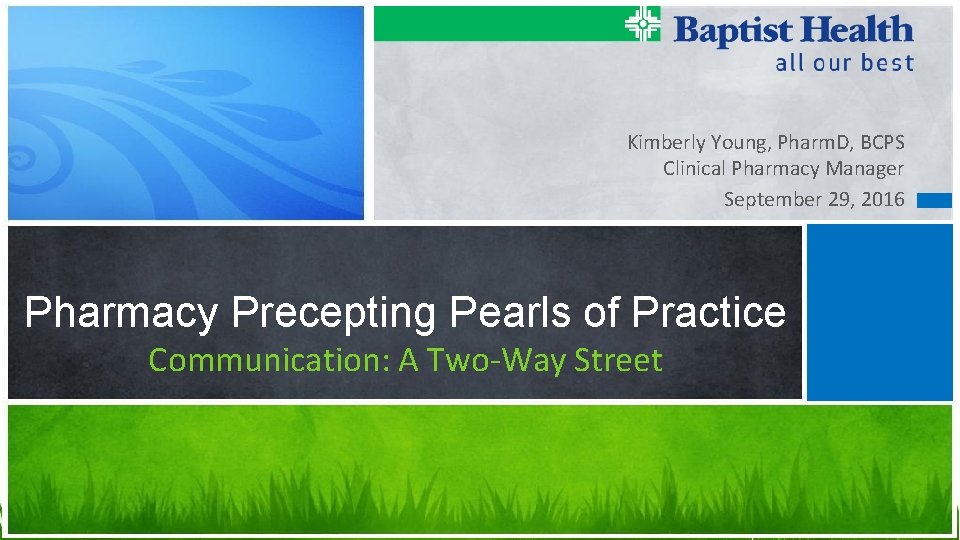 Baptist Health
all our best

Kimberly Young, PharmD, BCPS
Clinical Pharmacy Manager
September 29, 2016

Pharmacy Precepting Pearls of Practice
Communication: A Two-Way Street